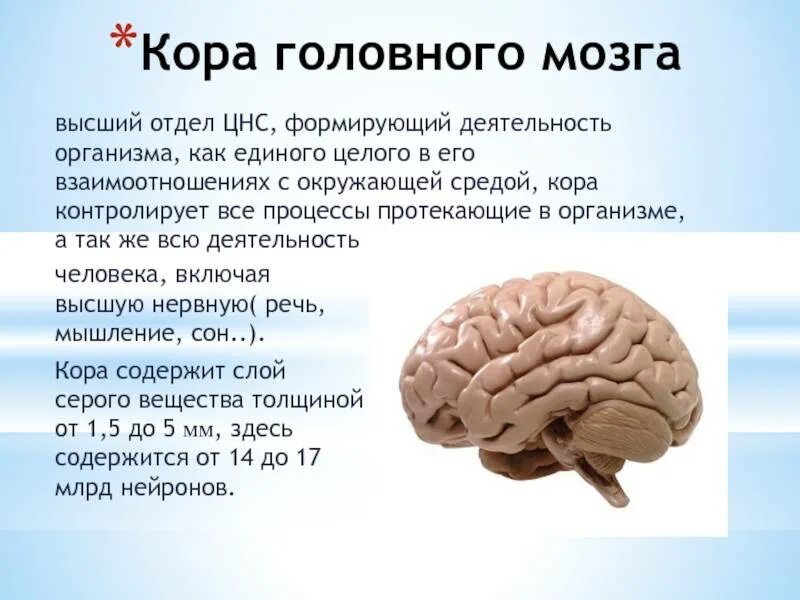 *Кора головного мозга

высший отдел ЦНС, формирующий деятельность организма, как единого целого в его взаимоотношениях с окружающей средой, кора контролирует все процессы протекающие в организме, а так же всю деятельность человека, включая высшую нервную( речь, мышление, сон..).

Кора содержит слой серого вещества толщиной от 1,5 до 5 мм, здесь содержится от 14 до 17 млрд нейронов.